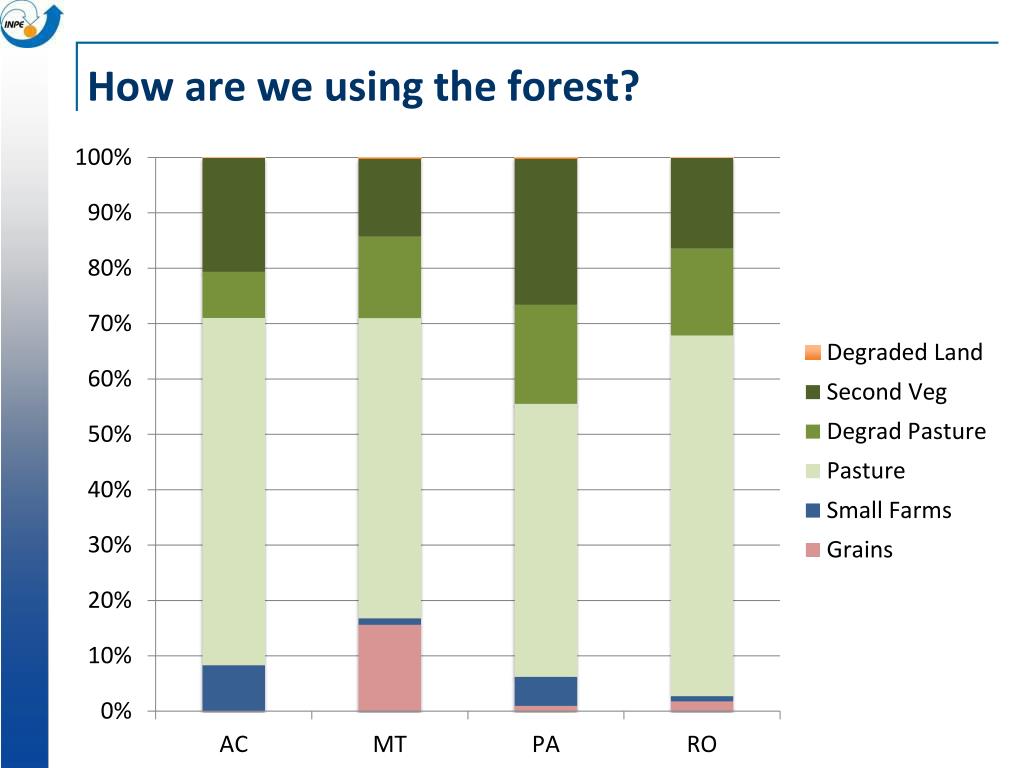 INPE

How are we using the forest?

100%
90%
80%
70%
60%
50%
40%
30%
20%
10%
0%

AC
MT
PA
RO

Degraded Land
Second Veg
Degrad Pasture
Pasture
Small Farms
Grains